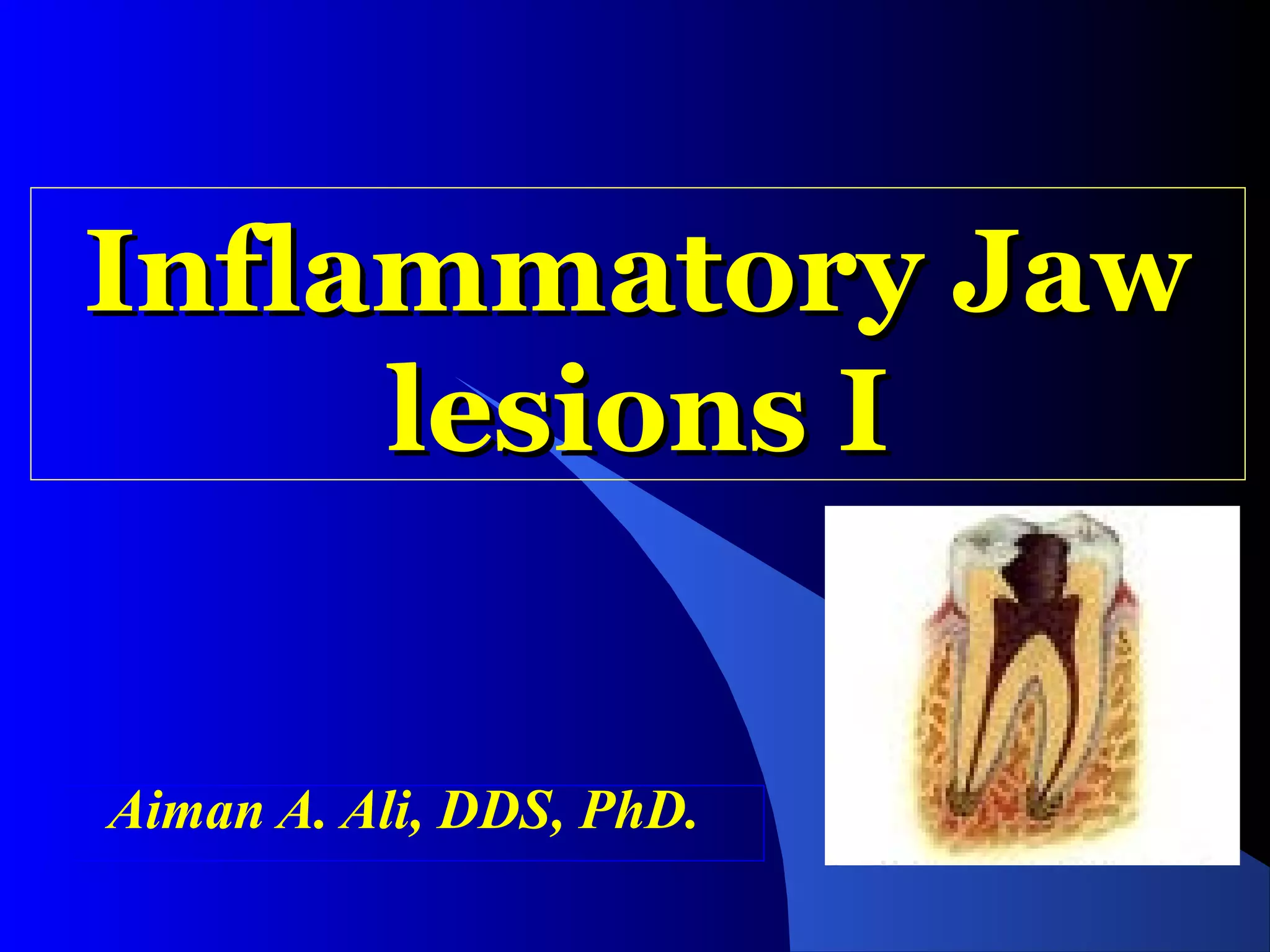 Inflammatory Jaw lesions I

Aiman A. Ali, DDS, PhD.